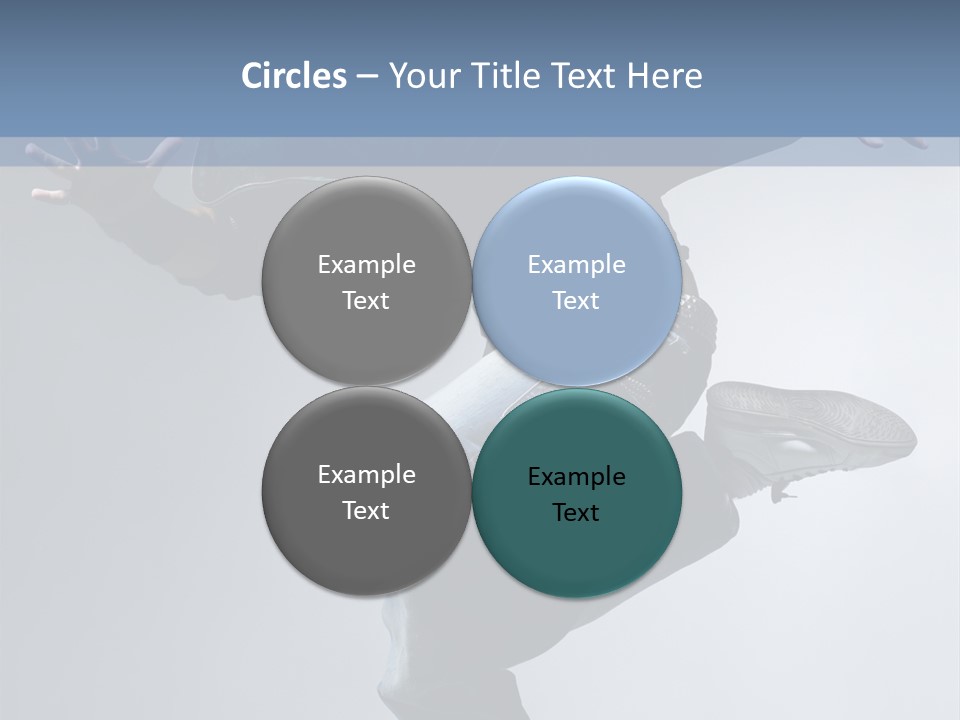 Circles – Your Title Text Here

Example Text

Example Text

Example Text

Example Text